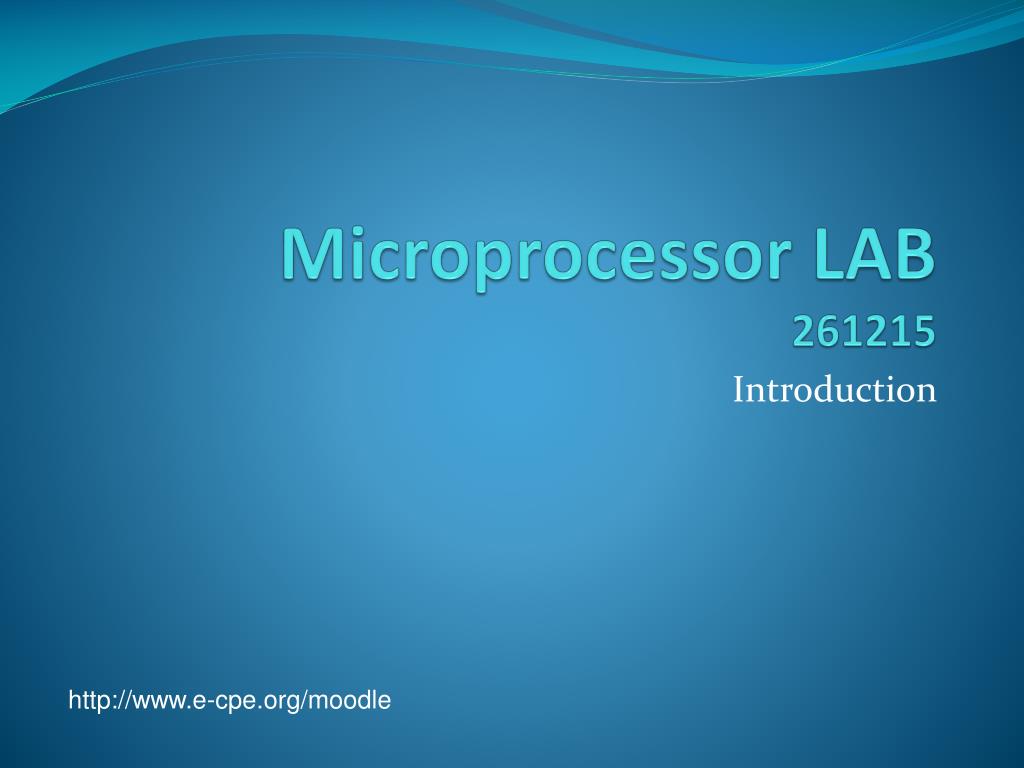 Microprocessor LAB
261215

Introduction

http://www.e-cpe.org/moodle